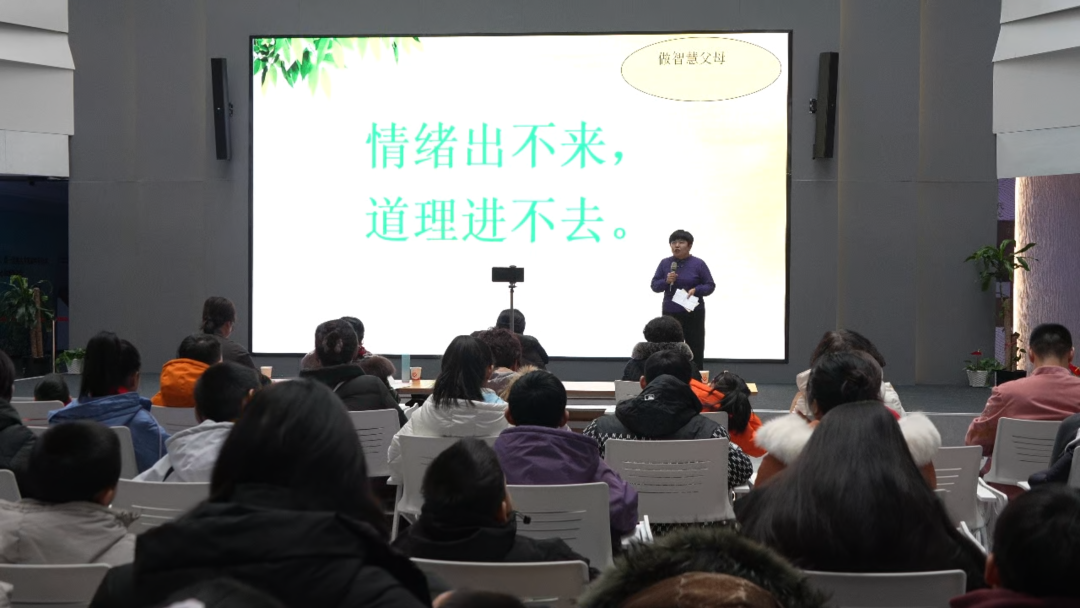 做智慧父母

情绪出不来，
道理进不去。